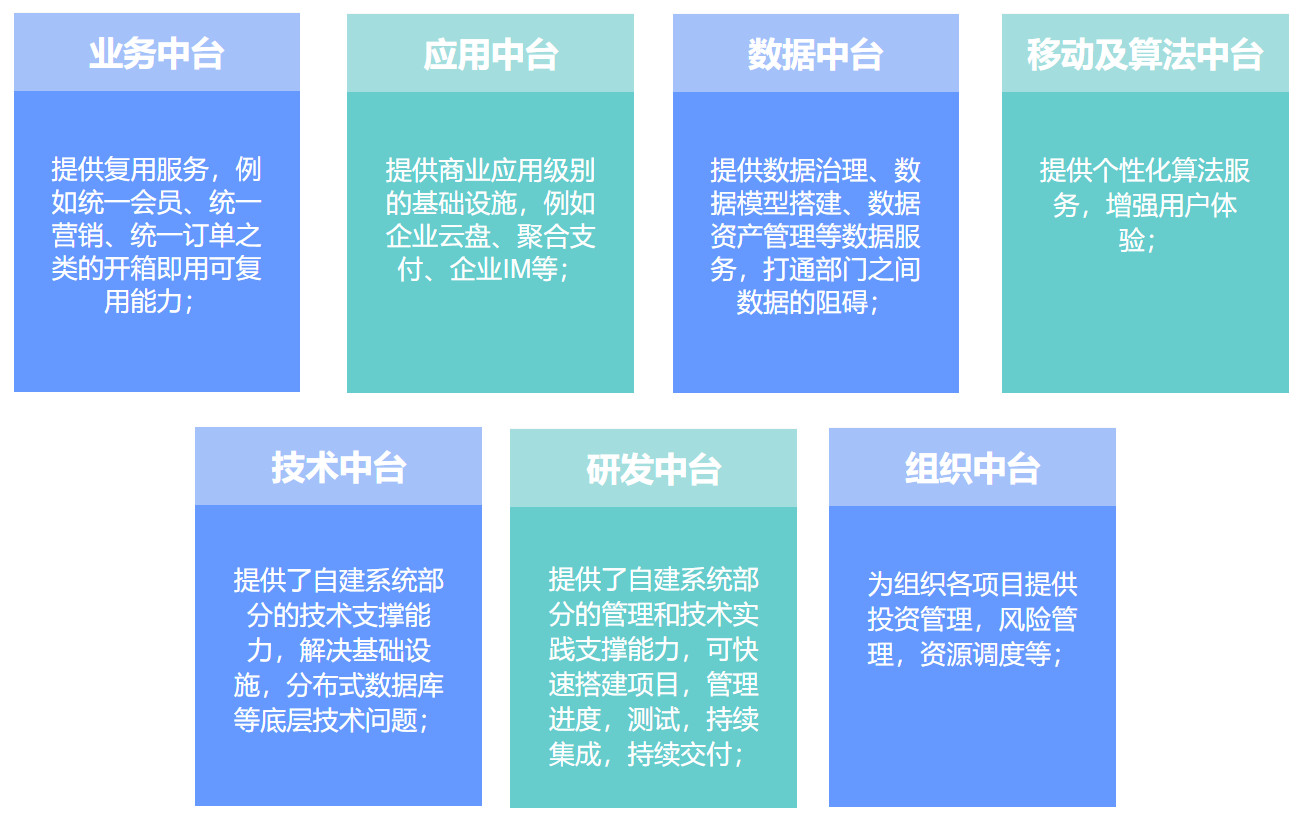 业务中台

提供复用服务，例如统一会员、统一营销、统一订单之类的开箱即用可复用能力；

应用中台

提供商业应用级别的基础设施，例如企业云盘、聚合支付、企业IM等；

数据中台

提供数据治理、数据模型搭建、数据资产管理等数据服务，打通部门之间数据的阻碍；

移动及算法中台

提供个性化算法服务，增强用户体验；

技术中台

提供了自建系统部分的技术支撑能力，解决基础设施，分布式数据库等底层技术问题；

研发中台

提供了自建系统部分的管理和技术实践支撑能力，可快速搭建项目，管理进度，测试，持续集成，持续交付；

组织中台

为组织各项目提供投资管理，风险管理，资源调度等；